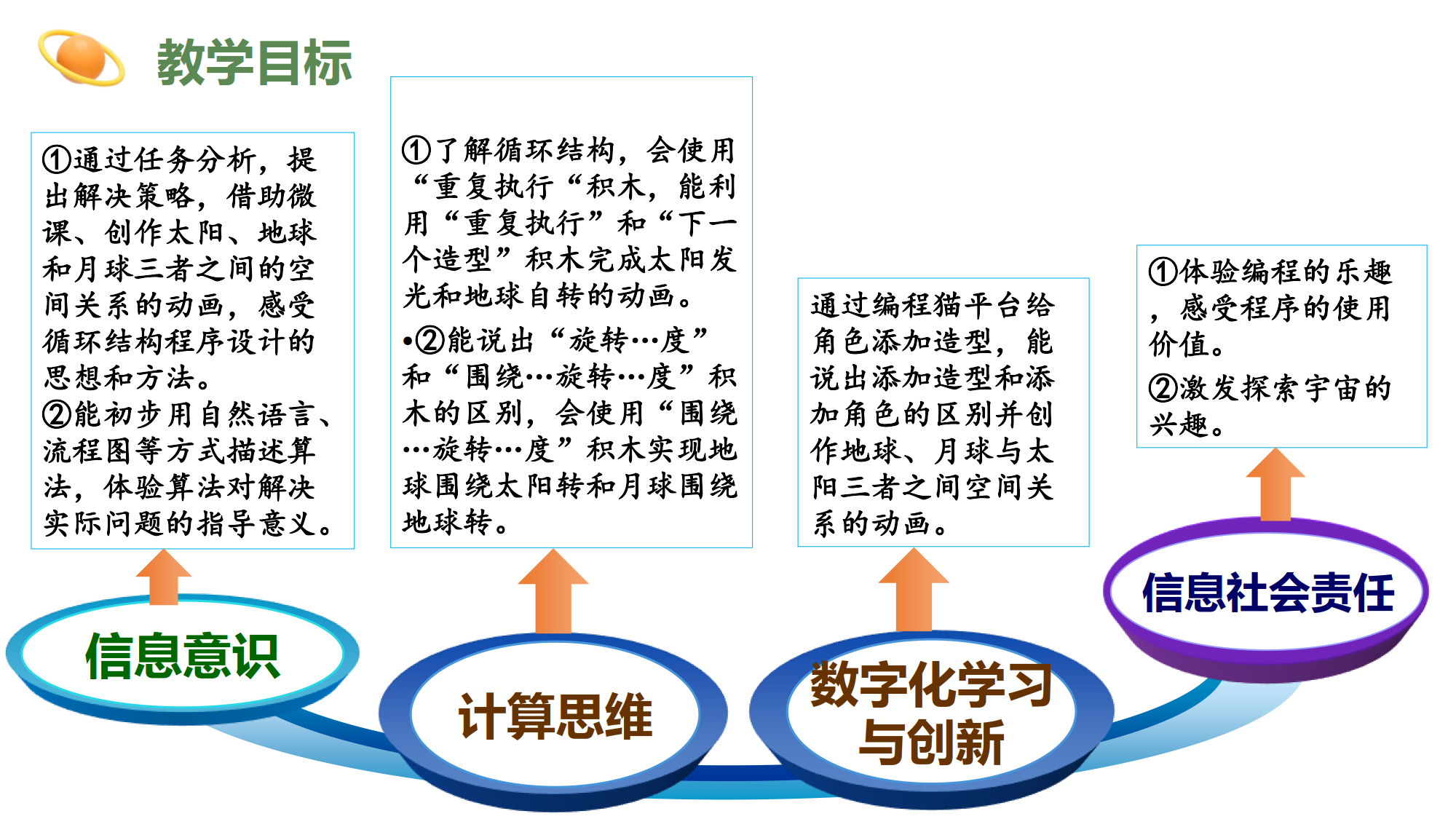 教学目标

①通过任务分析，提出解决策略，借助微课、创作太阳、地球和月球三者之间的空间关系的动画，感受循环结构程序设计的思想和方法。
②能初步用自然语言、流程图等方式描述算法，体验算法对解决实际问题的指导意义。

信息意识

①了解循环结构，会使用“重复执行“积木，能利用“重复执行”和“下一个造型”积木完成太阳发光和地球自转的动画。

•②能说出“旋转…度”和“围绕…旋转…度”积木的区别，会使用“围绕…旋转…度”积木实现地球围绕太阳转和月球围绕地球转。

计算思维

通过编程猫平台给角色添加造型，能说出添加造型和添加角色的区别并创作地球、月球与太阳三者之间空间关系的动画。

数字化学习与创新

①体验编程的乐趣，感受程序的使用价值。

②激发探索宇宙的兴趣。

信息社会责任